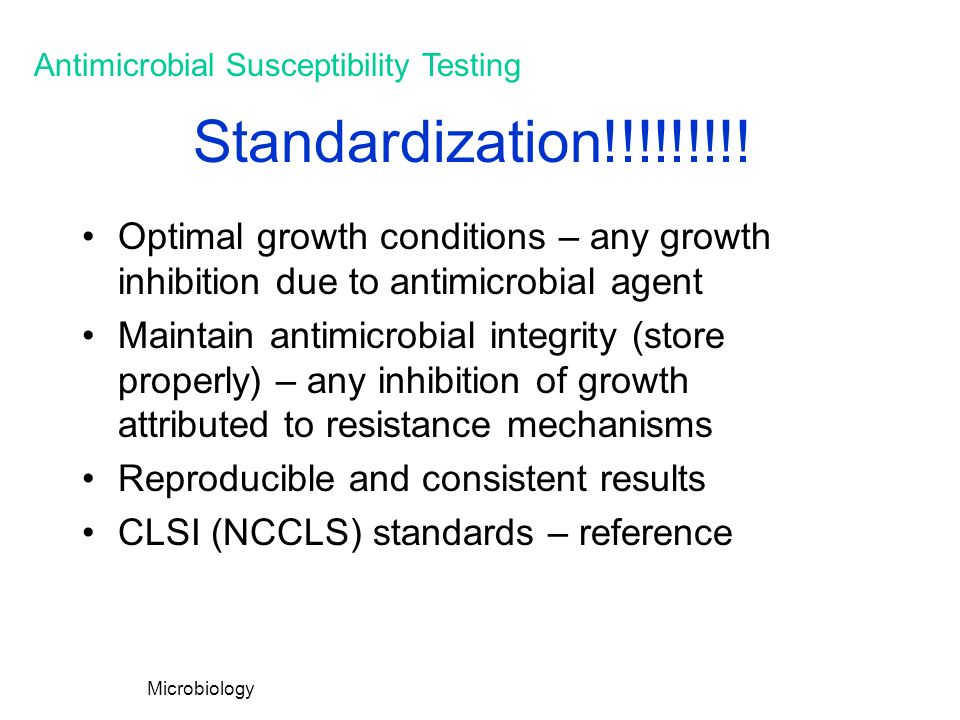 Antimicrobial Susceptibility Testing

Standardization!!!!!!!!!

• Optimal growth conditions – any growth inhibition due to antimicrobial agent
• Maintain antimicrobial integrity (store properly) – any inhibition of growth attributed to resistance mechanisms
• Reproducible and consistent results
• CLSI (NCCLS) standards – reference

Microbiology